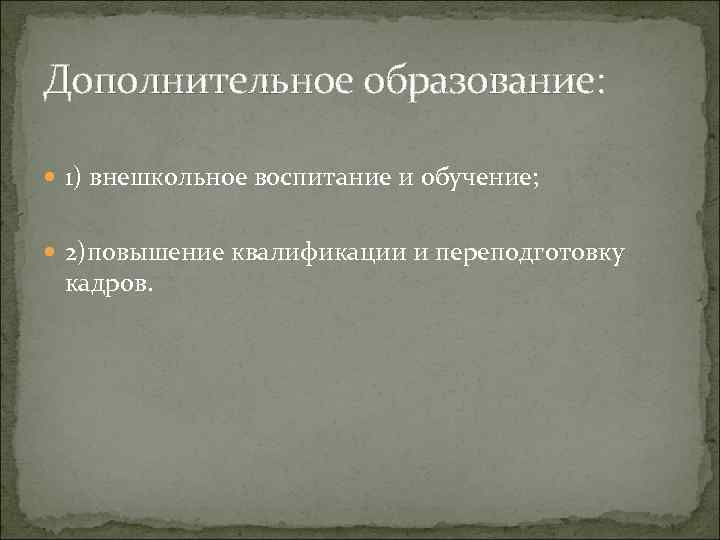 Дополнительное образование:

1) внешкольное воспитание и обучение;

2)повышение квалификации и переподготовку кадров.